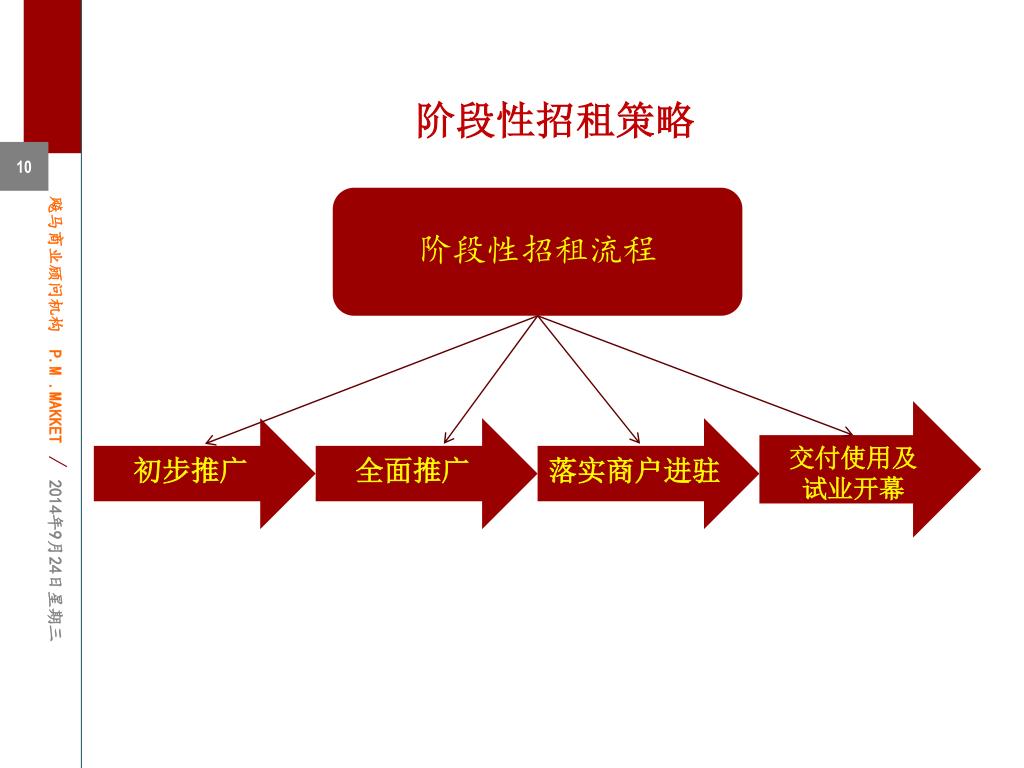 10

飚马商业顾问机构 P.M.MAKKET / 2014年9月24日星期三

阶段性招租策略

阶段性招租流程

初步推广

全面推广

落实商户进驻

交付使用及试业开幕